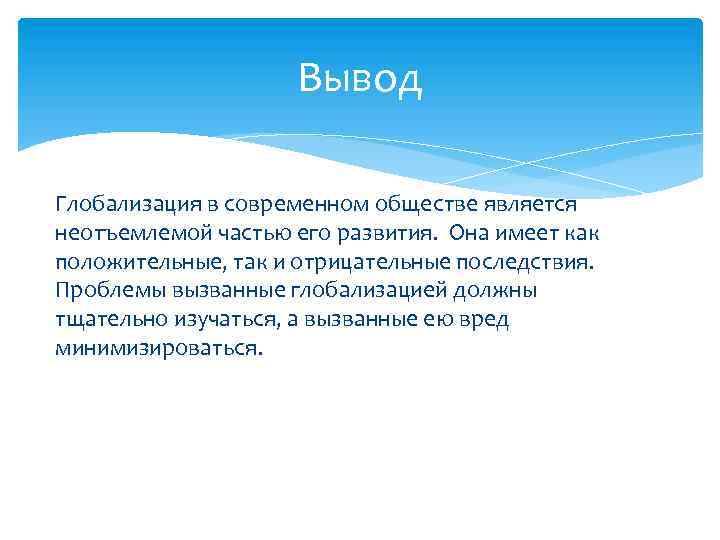 Вывод

Глобализация в современном обществе является неотъемлемой частью его развития. Она имеет как положительные, так и отрицательные последствия. Проблемы вызванные глобализацией должны тщательно изучаться, а вызванные ею вред минимизироваться.